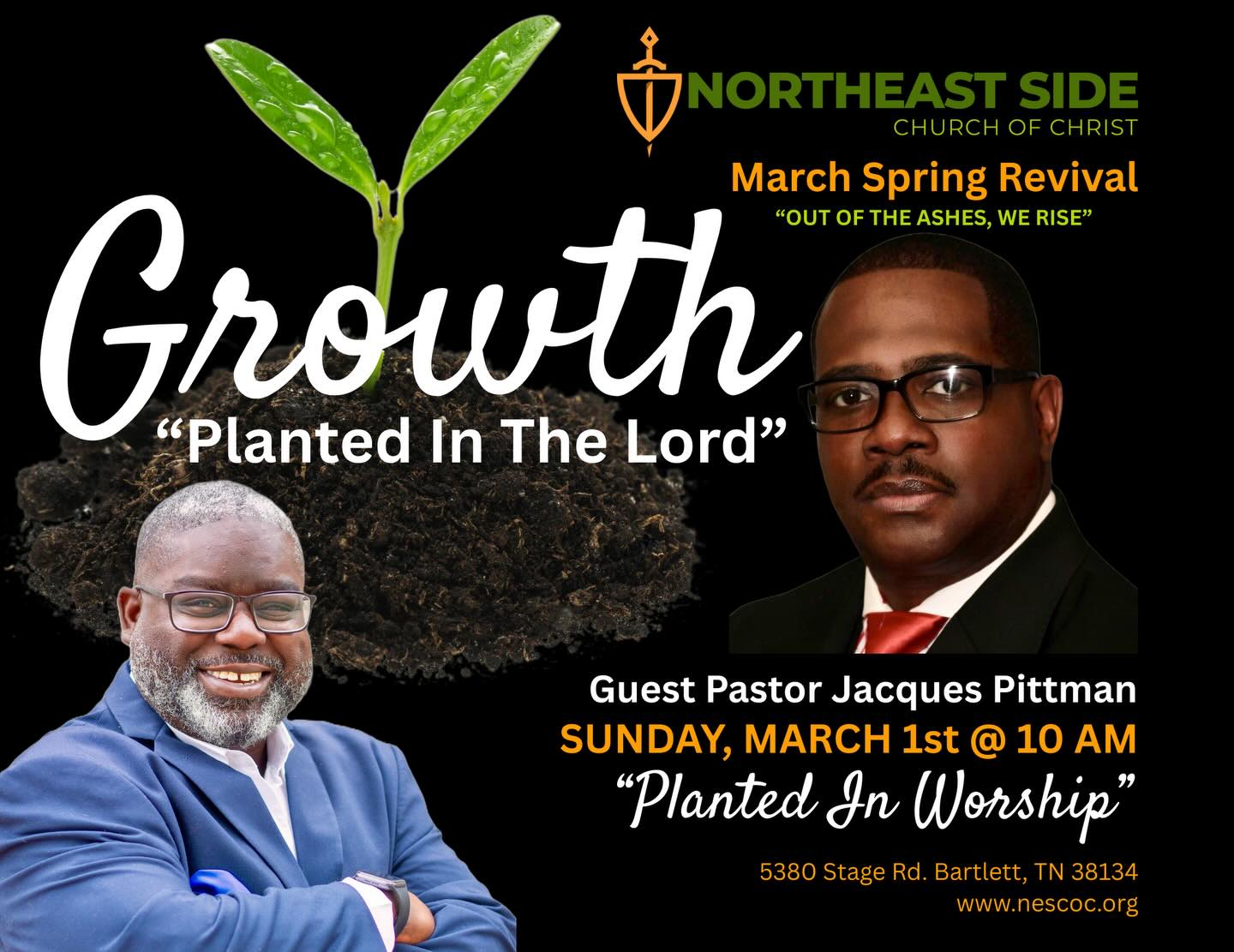 NORTHEAST SIDE
CHURCH OF CHRIST

March Spring Revival
"OUT OF THE ASHES, WE RISE"

Growth
"Planted In The Lord"

Guest Pastor Jacques Pittman
SUNDAY, MARCH 1st @ 10 AM
"Planted In Worship"

5380 Stage Rd. Bartlett, TN 38134
www.nescoc.org